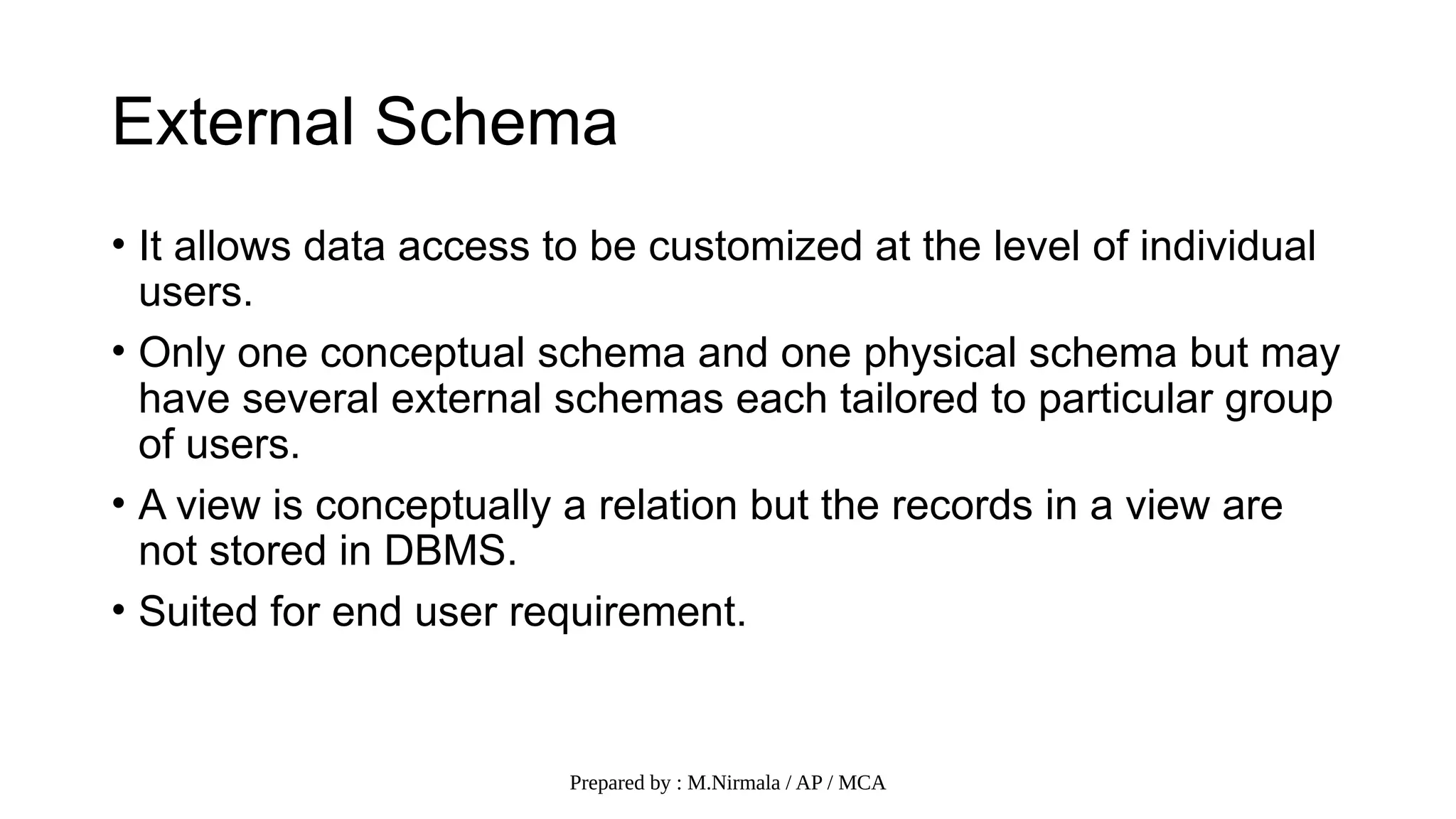 External Schema

• It allows data access to be customized at the level of individual users.

• Only one conceptual schema and one physical schema but may have several external schemas each tailored to particular group of users.

• A view is conceptually a relation but the records in a view are not stored in DBMS.

• Suited for end user requirement.

Prepared by : M.Nirmala / AP / MCA